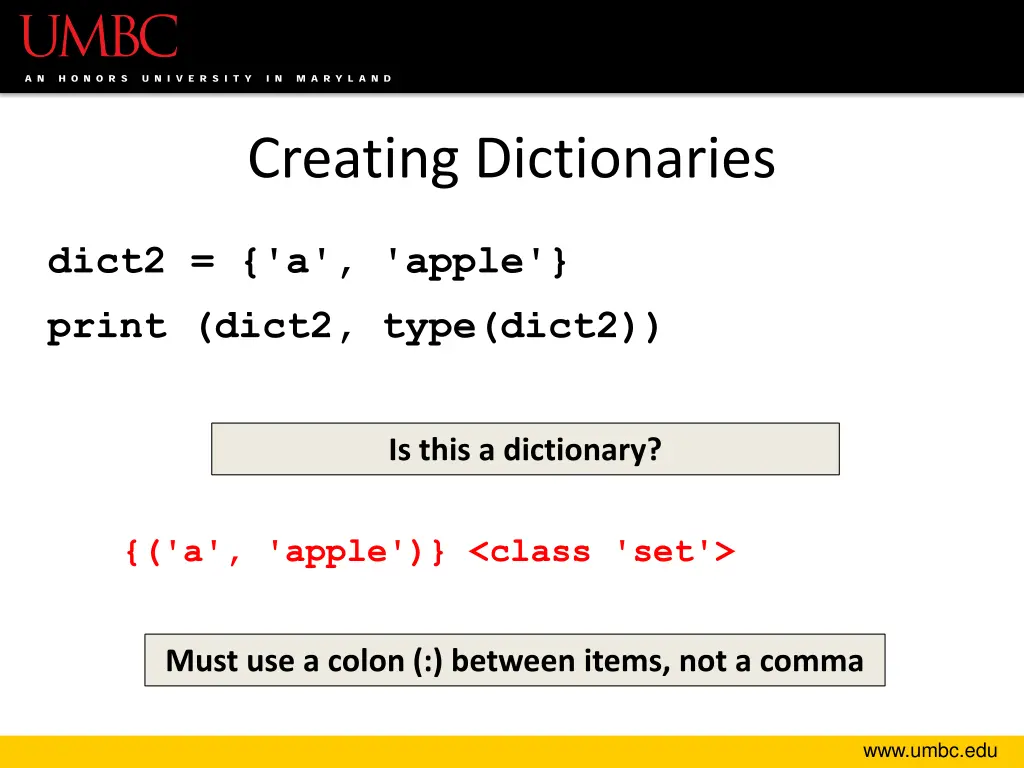 UMBC
AN HONORS UNIVERSITY IN MARYLAND

Creating Dictionaries

dict2 = {'a', 'apple'}
print (dict2, type(dict2))

Is this a dictionary?

{('a', 'apple')} <class 'set'>

Must use a colon (:) between items, not a comma

www.umbc.edu